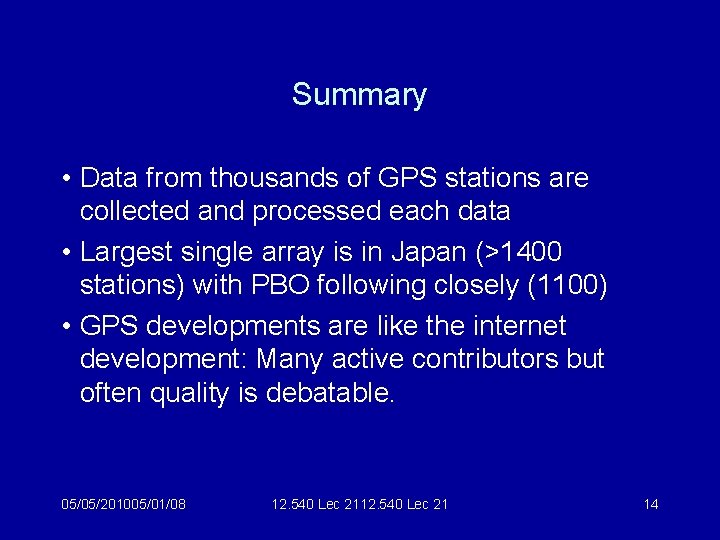 Summary

• Data from thousands of GPS stations are collected and processed each data

• Largest single array is in Japan (>1400 stations) with PBO following closely (1100)

• GPS developments are like the internet development: Many active contributors but often quality is debatable.

05/05/201005/01/08

12.540 Lec 2112.540 Lec 21

14